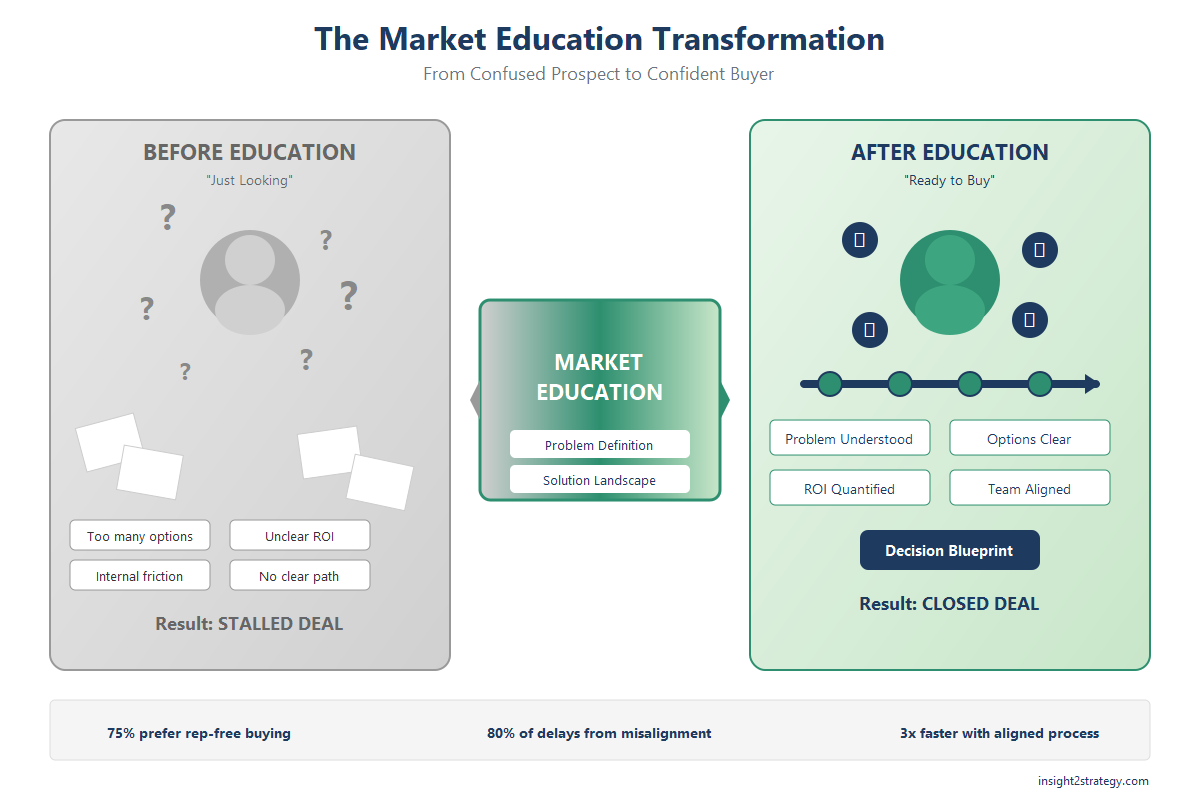 The Market Education Transformation

From Confused Prospect to Confident Buyer

BEFORE EDUCATION

"Just Looking"

? ? ? ? ? ?

Too many options

Unclear ROI

Internal friction

No clear path

Result: STALLED DEAL

MARKET EDUCATION

Problem Definition

Solution Landscape

AFTER EDUCATION

"Ready to Buy"

Problem Understood

Options Clear

ROI Quantified

Team Aligned

Decision Blueprint

Result: CLOSED DEAL

75% prefer rep-free buying

80% of delays from misalignment

3x faster with aligned process

insight2strategy.com